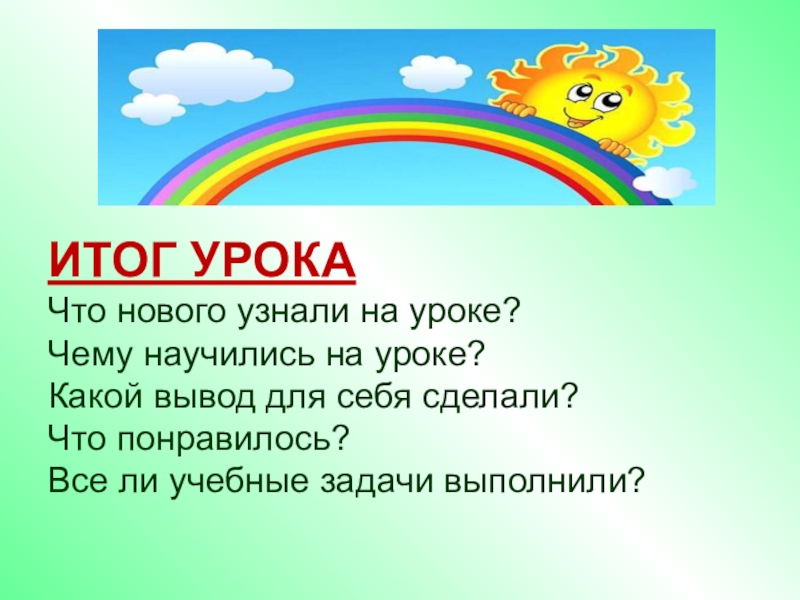 ИТОГ УРОКА
Что нового узнали на уроке?
Чему научились на уроке?
Какой вывод для себя сделали?
Что понравилось?
Все ли учебные задачи выполнили?